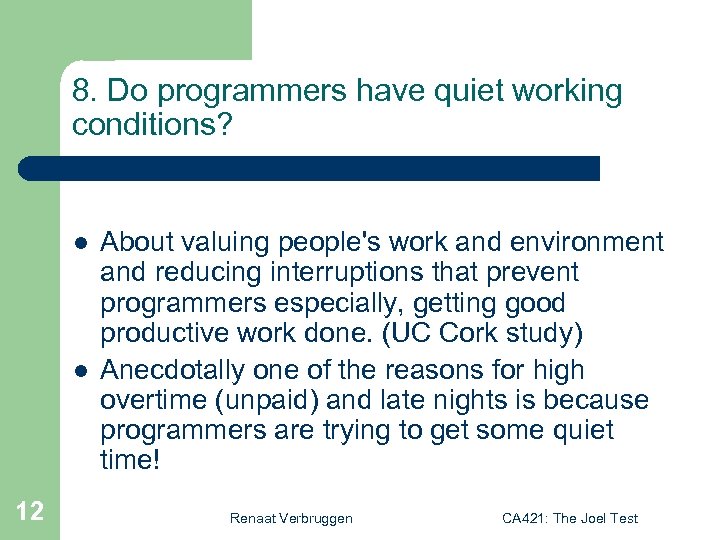 8. Do programmers have quiet working conditions?

- About valuing people's work and environment and reducing interruptions that prevent programmers especially, getting good productive work done. (UC Cork study)
- Anecdotally one of the reasons for high overtime (unpaid) and late nights is because programmers are trying to get some quiet time!

12

Renaat Verbruggen

CA421: The Joel Test